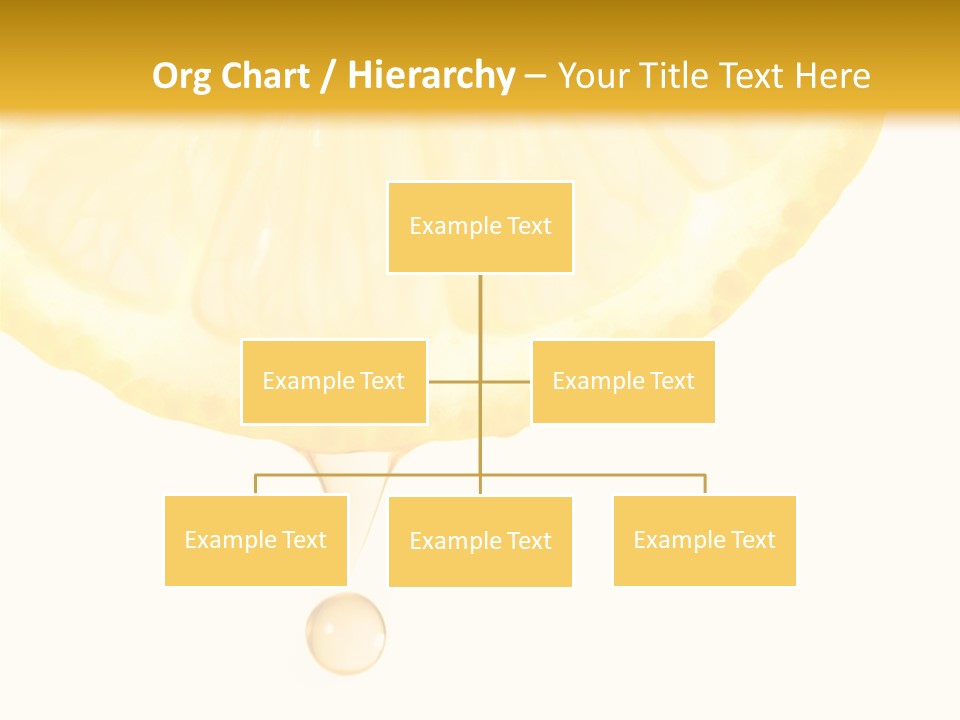 Org Chart / Hierarchy – Your Title Text Here

Example Text

Example Text

Example Text

Example Text

Example Text

Example Text